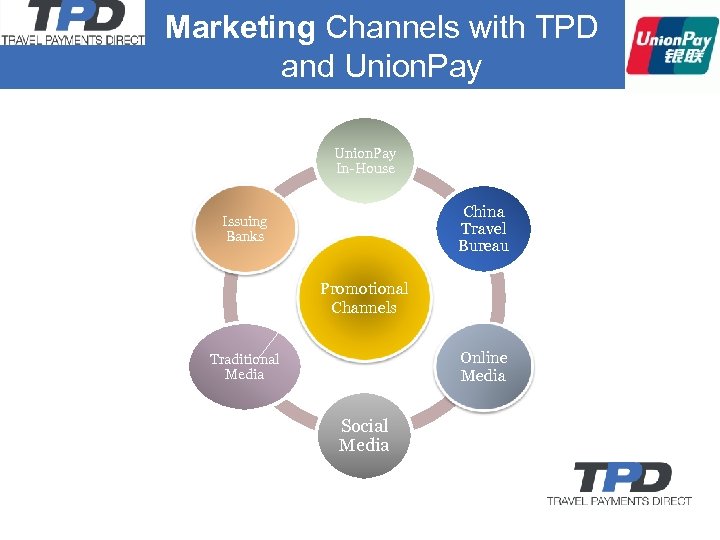 TPD
TRAVEL PAYMENTS DIRECT

Marketing Channels with TPD and UnionPay

UnionPay
银联

UnionPay In-House

China Travel Bureau

Online Media

Social Media

Traditional Media

Issuing Banks

Promotional Channels

TPD
TRAVEL PAYMENTS DIRECT